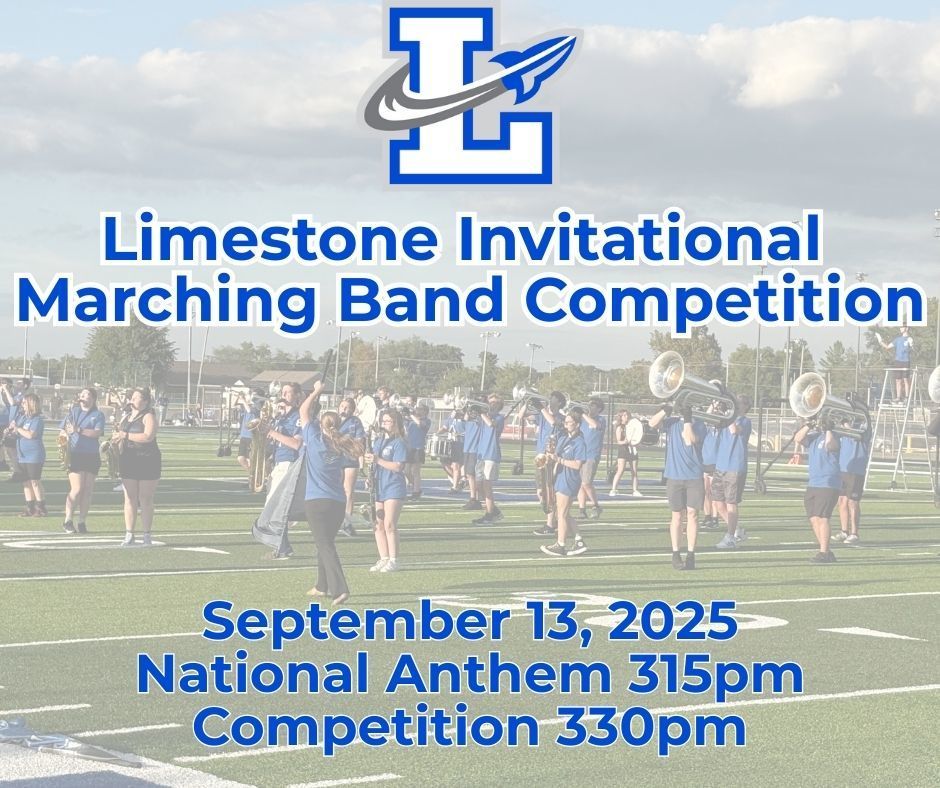 L

Limestone Invitational
Marching Band Competition

September 13, 2025
National Anthem 315pm
Competition 330pm